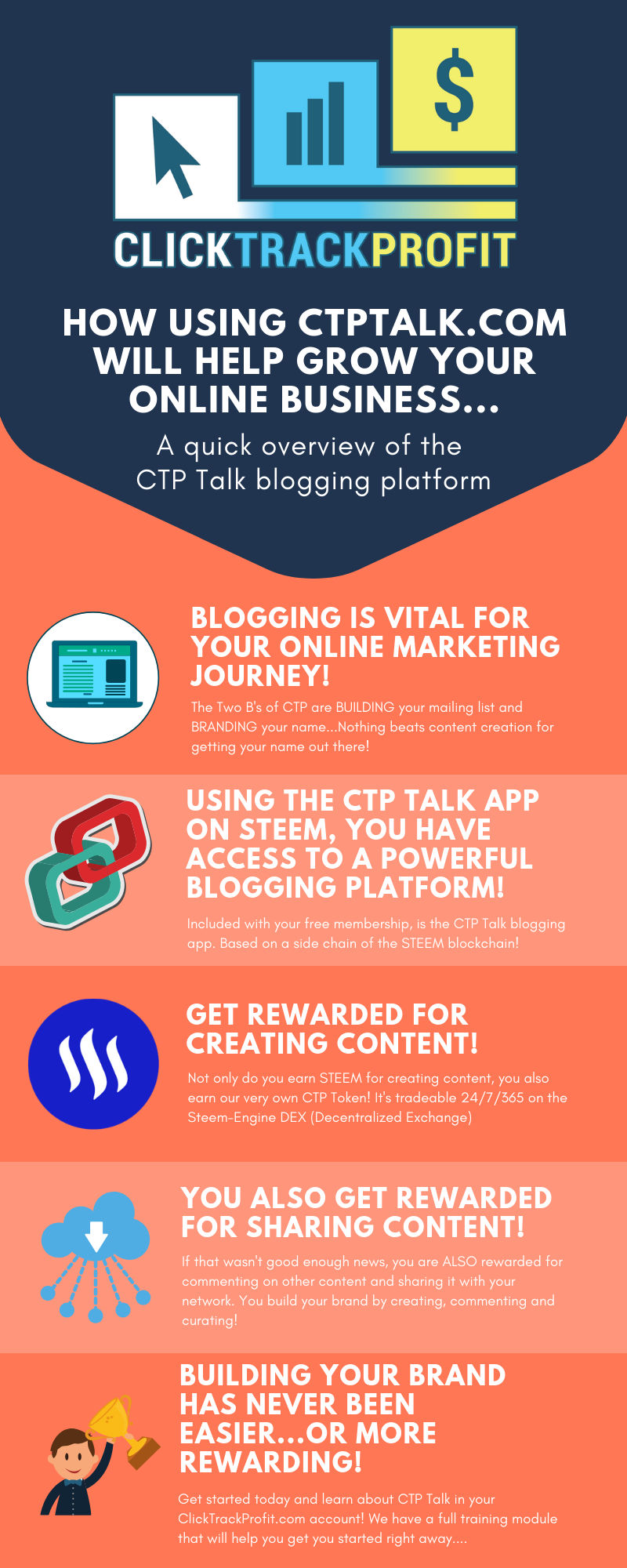 $

CLICKTRACKPROFIT

HOW USING CTPTALK.COM WILL HELP GROW YOUR ONLINE BUSINESS...

A quick overview of the CTP Talk blogging platform

BLOGGING IS VITAL FOR YOUR ONLINE MARKETING JOURNEY!

The Two B's of CTP are BUILDING your mailing list and BRANDING your name...Nothing beats content creation for getting your name out there!

USING THE CTP TALK APP ON STEEM, YOU HAVE ACCESS TO A POWERFUL BLOGGING PLATFORM!

Included with your free membership, is the CTP Talk blogging app. Based on a side chain of the STEEM blockchain!

GET REWARDED FOR CREATING CONTENT!

Not only do you earn STEEM for creating content, you also earn our very own CTP Token! It's tradeable 24/7/365 on the Steem-Engine DEX (Decentralized Exchange)

YOU ALSO GET REWARDED FOR SHARING CONTENT!

If that wasn't good enough news, you are ALSO rewarded for commenting on other content and sharing it with your network. You build your brand by creating, commenting and curating!

BUILDING YOUR BRAND HAS NEVER BEEN EASIER...OR MORE REWARDING!

Get started today and learn about CTP Talk in your ClickTrackProfit.com account! We have a full training module that will help you get you started right away....